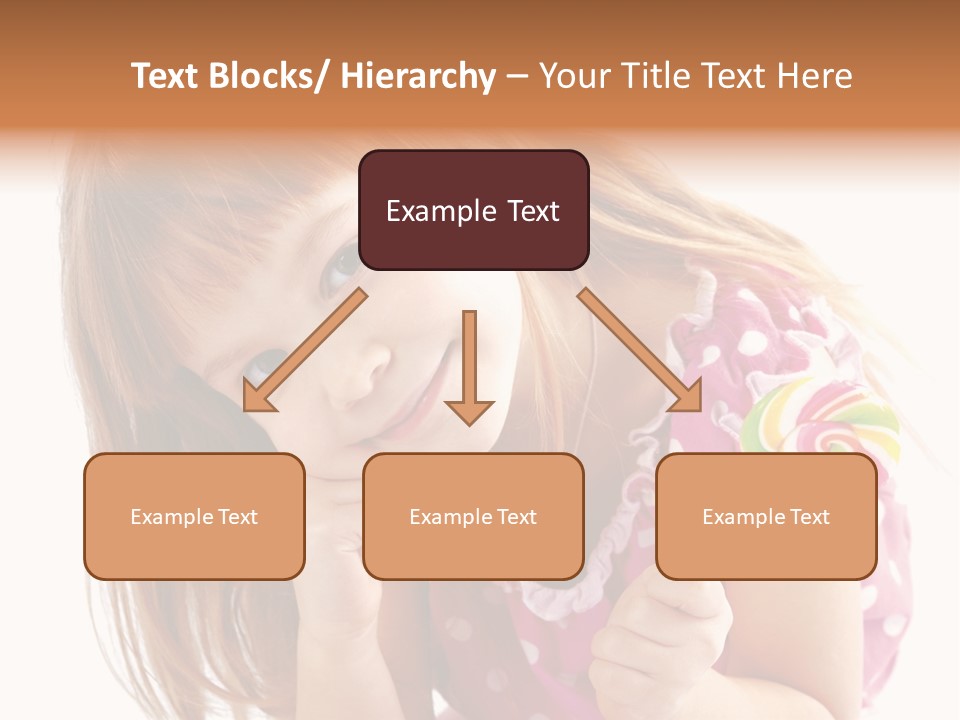 Text Blocks/ Hierarchy – Your Title Text Here

Example Text

Example Text

Example Text

Example Text